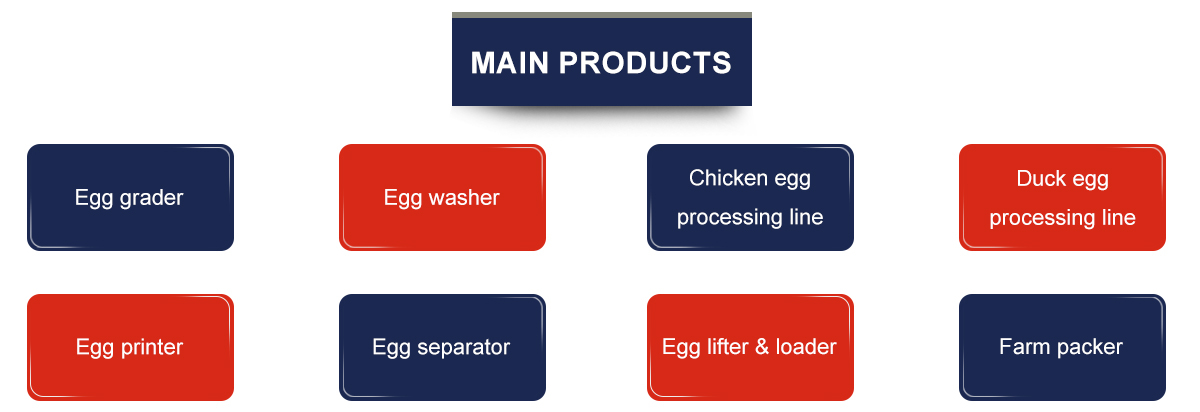 MAIN PRODUCTS

Egg grader

Egg washer

Chicken egg processing line

Duck egg processing line

Egg printer

Egg separator

Egg lifter & loader

Farm packer